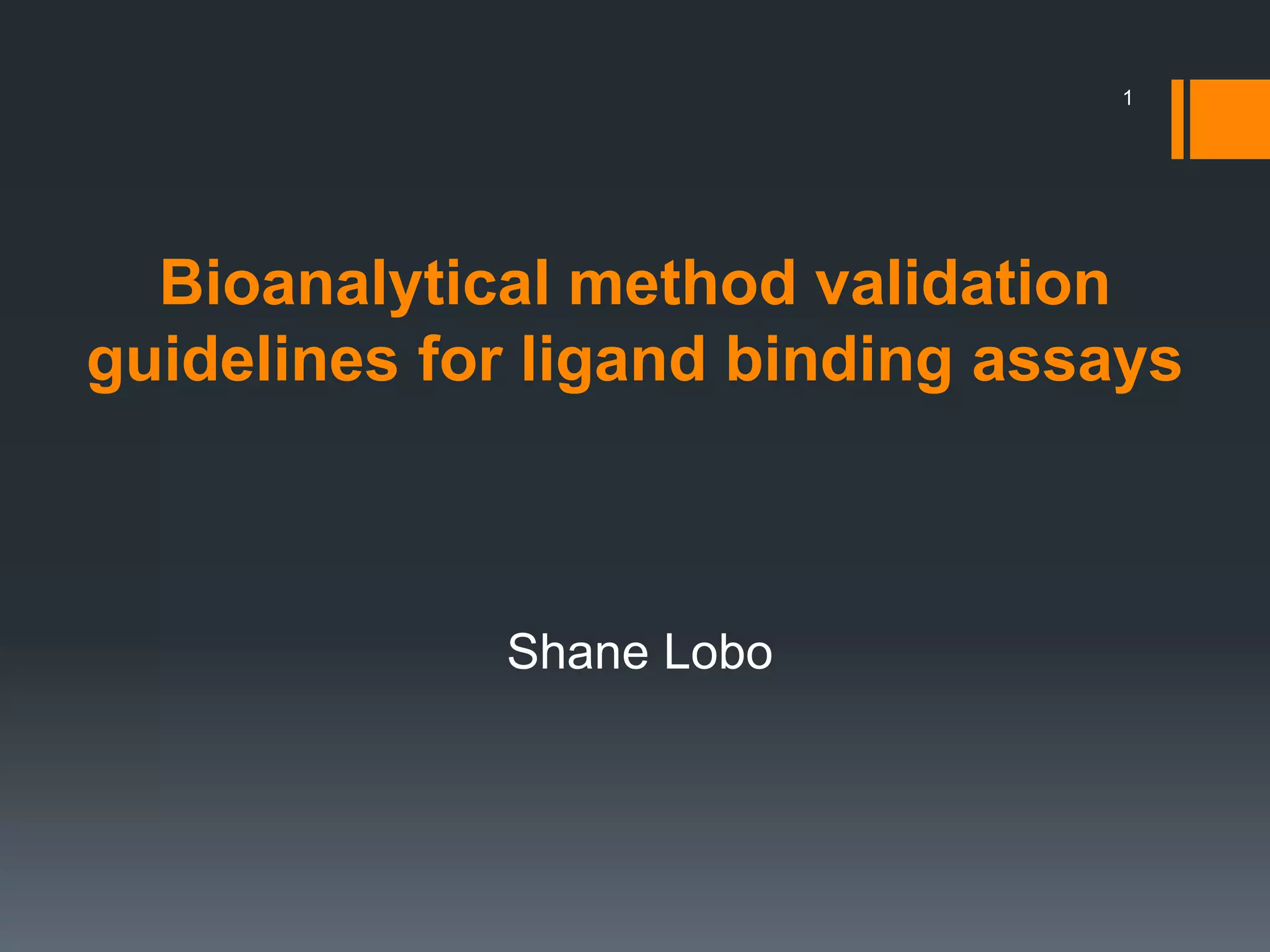 1

Bioanalytical method validation guidelines for ligand binding assays

Shane Lobo